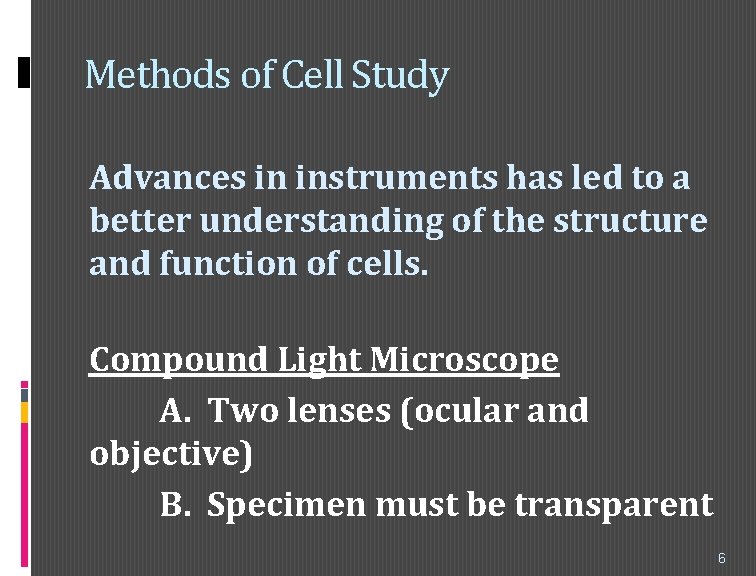 Methods of Cell Study

Advances in instruments has led to a better understanding of the structure and function of cells.

Compound Light Microscope

A. Two lenses (ocular and objective)

B. Specimen must be transparent

6